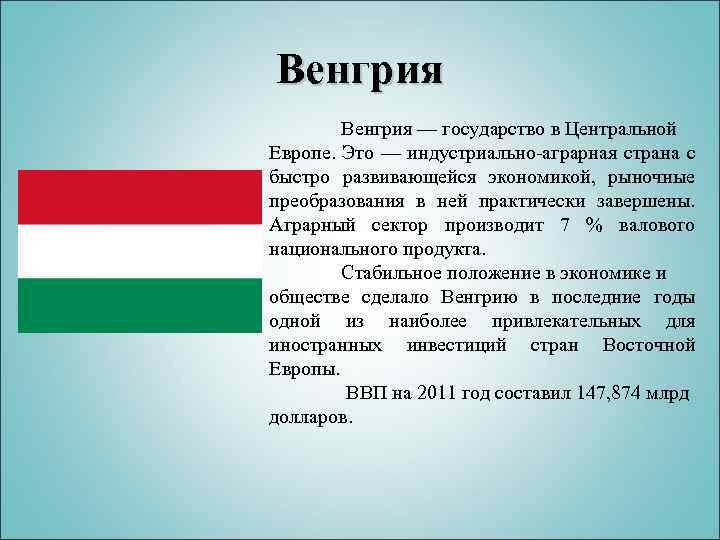 Венгрия

Венгрия — государство в Центральной Европе. Это — индустриально-аграрная страна с быстро развивающейся экономикой, рыночные преобразования в ней практически завершены. Аграрный сектор производит 7 % валового национального продукта.

Стабильное положение в экономике и обществе сделало Венгрию в последние годы одной из наиболее привлекательных для иностранных инвестиций стран Восточной Европы.

ВВП на 2011 год составил 147,874 млрд долларов.